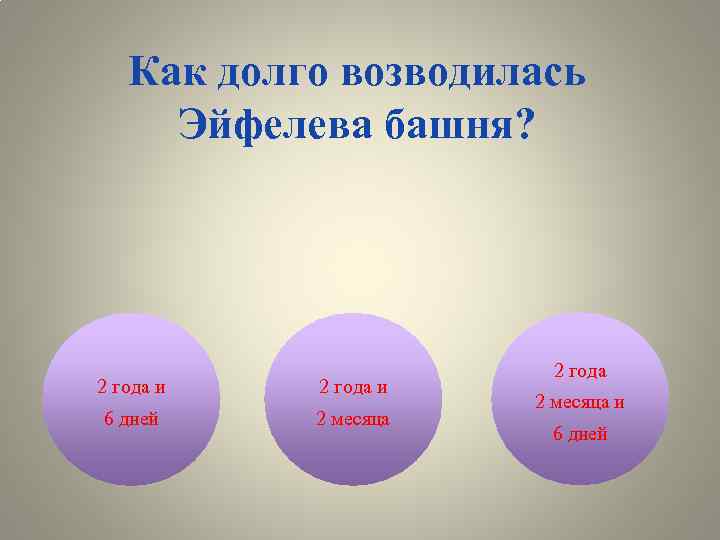 Как долго возводилась Эйфелева башня?

2 года и
6 дней

2 года и
2 месяца

2 года
2 месяца и
6 дней